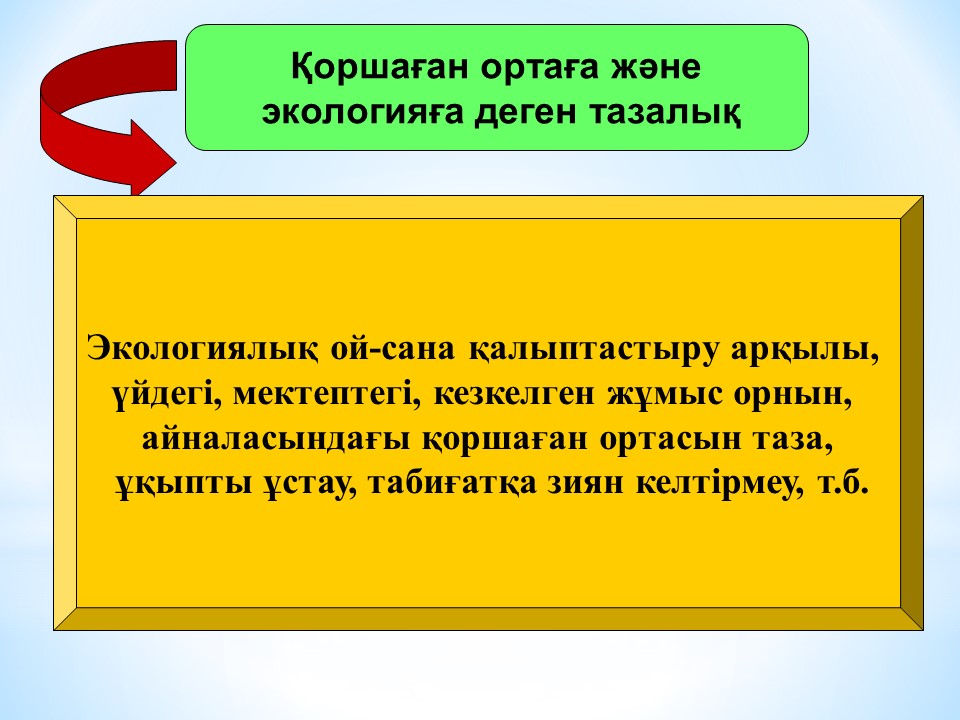 Қоршаған ортаға және экологияға деген тазалық

Экологиялық ой-сана қалыптастыру арқылы, үйдегі, мектептегі, кезкелген жұмыс орнын, айналасындағы қоршаған ортасын таза, ұқыпты ұстау, табиғатқа зиян келтірмеу, т.б.